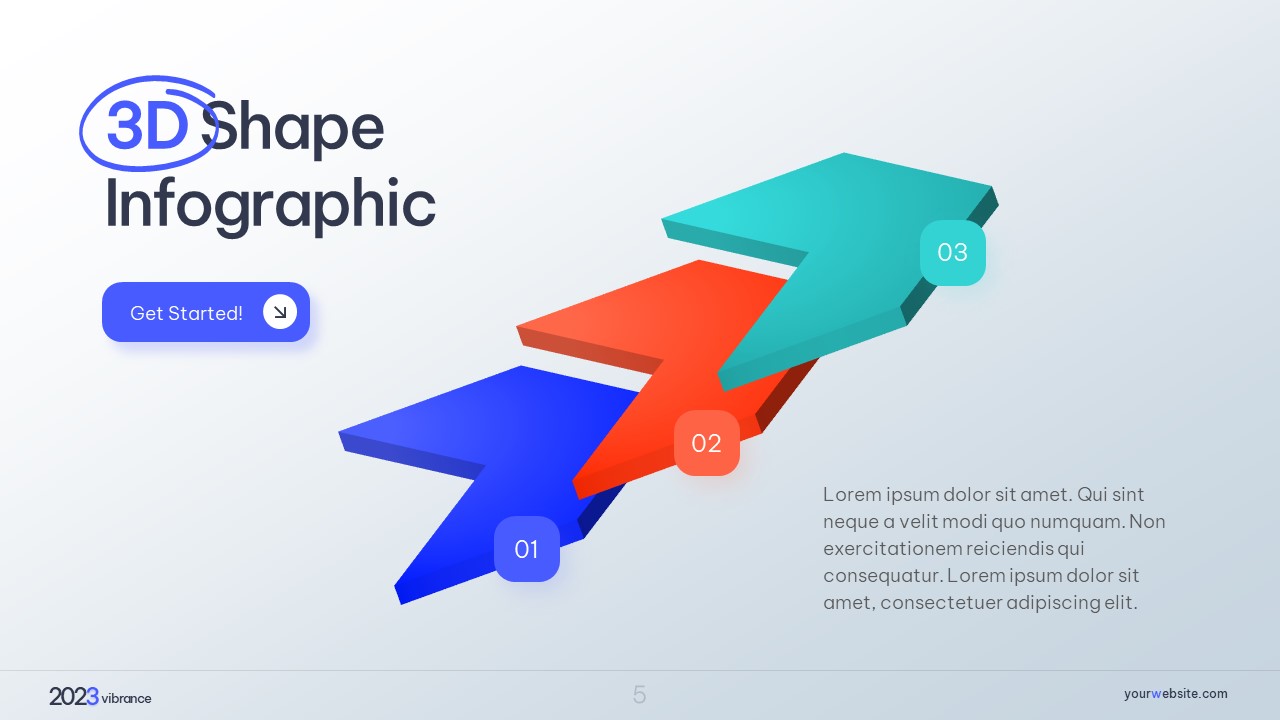 3D Shape Infographic

Get Started!

03

02

01

Lorem ipsum dolor sit amet. Qui sint neque a velit modi quo numquam. Non exercitationem reiciendis qui consequatur. Lorem ipsum dolor sit amet, consectetuer adipiscing elit.

2023 vibrance

5

yourwebsite.com